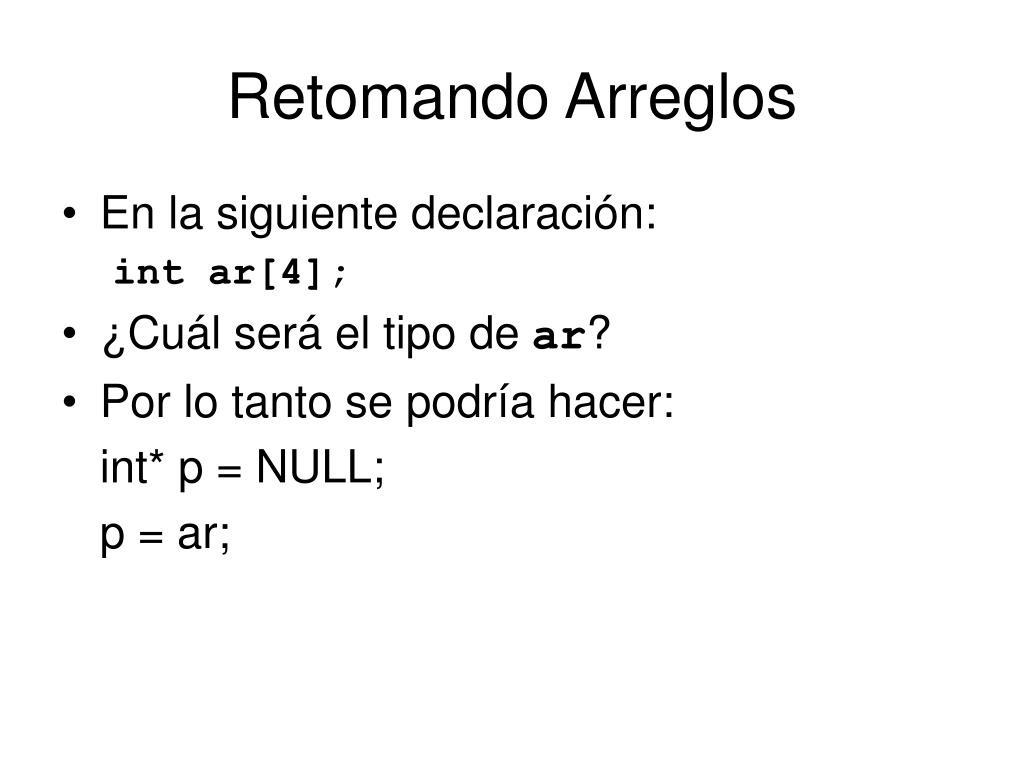 Retomando Arreglos

• En la siguiente declaración:
int ar[4];
• ¿Cuál será el tipo de ar?
• Por lo tanto se podría hacer:
int* p = NULL;
p = ar;